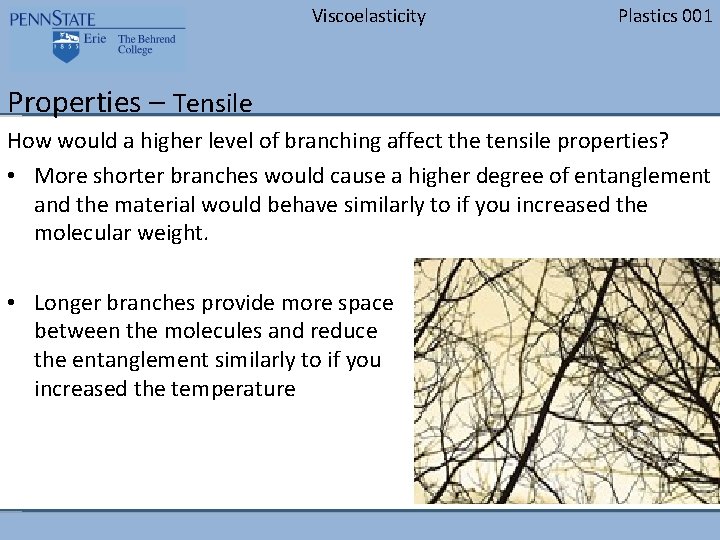 PENNSTATE
1855 Erie The Behrend College

Viscoelasticity

Plastics 001

Properties – Tensile

How would a higher level of branching affect the tensile properties?

• More shorter branches would cause a higher degree of entanglement and the material would behave similarly to if you increased the molecular weight.

• Longer branches provide more space between the molecules and reduce the entanglement similarly to if you increased the temperature